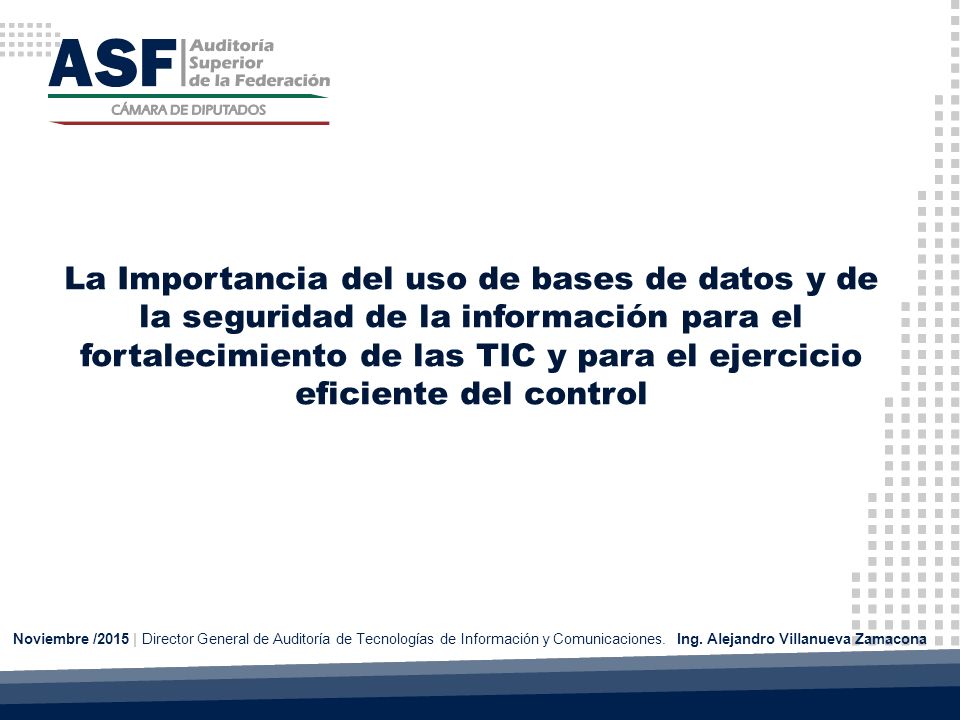 ASF Auditoría Superior de la Federación
CÁMARA DE DIPUTADOS

La Importancia del uso de bases de datos y de la seguridad de la información para el fortalecimiento de las TIC y para el ejercicio eficiente del control

Noviembre /2015 | Director General de Auditoría de Tecnologías de Información y Comunicaciones. Ing. Alejandro Villanueva Zamacona